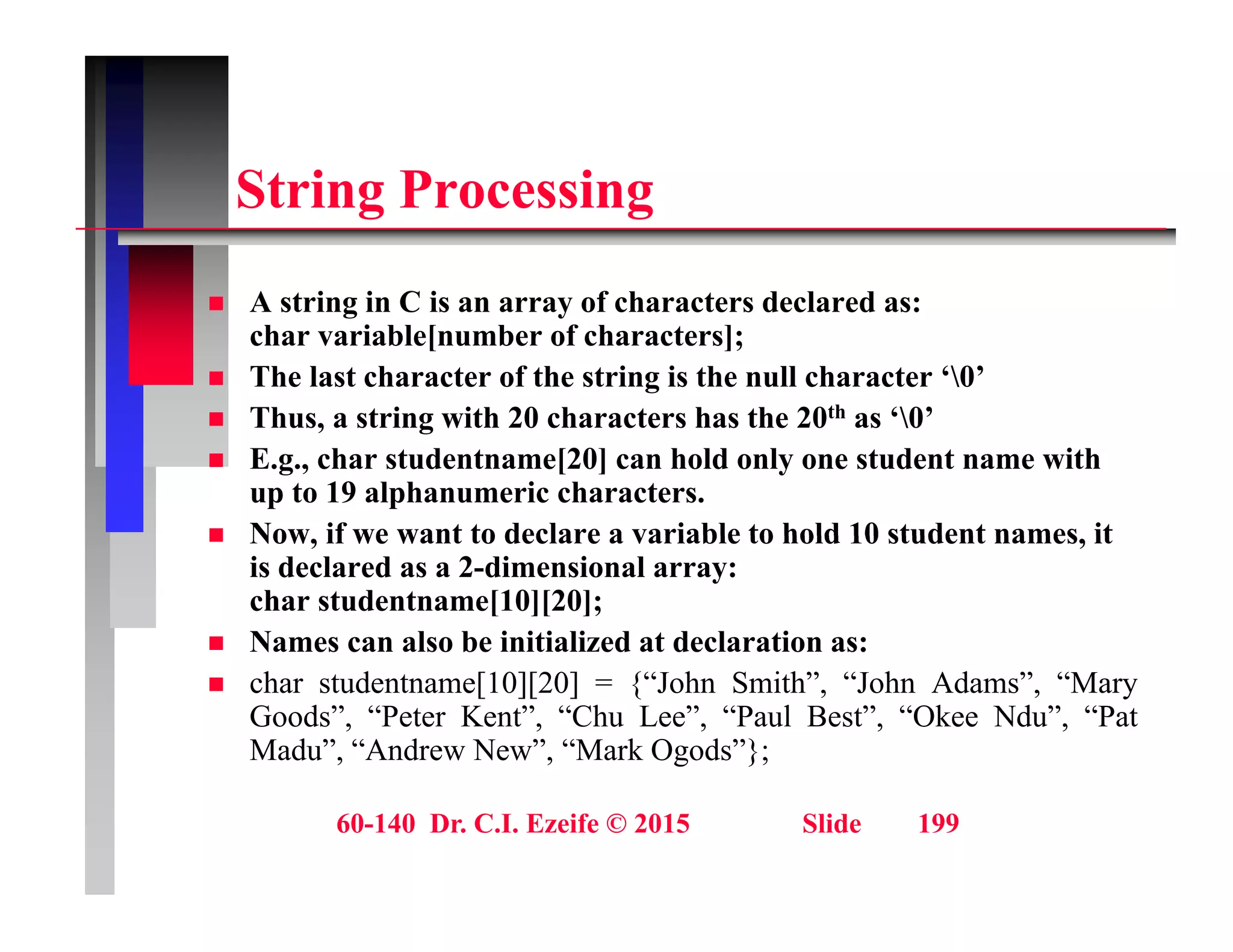 String Processing

■ A string in C is an array of characters declared as: char variable[number of characters];
■ The last character of the string is the null character ‘\0’
■ Thus, a string with 20 characters has the 20$^{th}$ as ‘\0’
■ E.g., char studentname[20] can hold only one student name with up to 19 alphanumeric characters.
■ Now, if we want to declare a variable to hold 10 student names, it is declared as a 2-dimensional array: char studentname[10][20];
■ Names can also be initialized at declaration as:
■ char studentname[10][20] = {“John Smith”, “John Adams”, “Mary Goods”, “Peter Kent”, “Chu Lee”, “Paul Best”, “Okee Ndu”, “Pat Madu”, “Andrew New”, “Mark Ogods”};

60-140 Dr. C.I. Ezeife © 2015 Slide 199